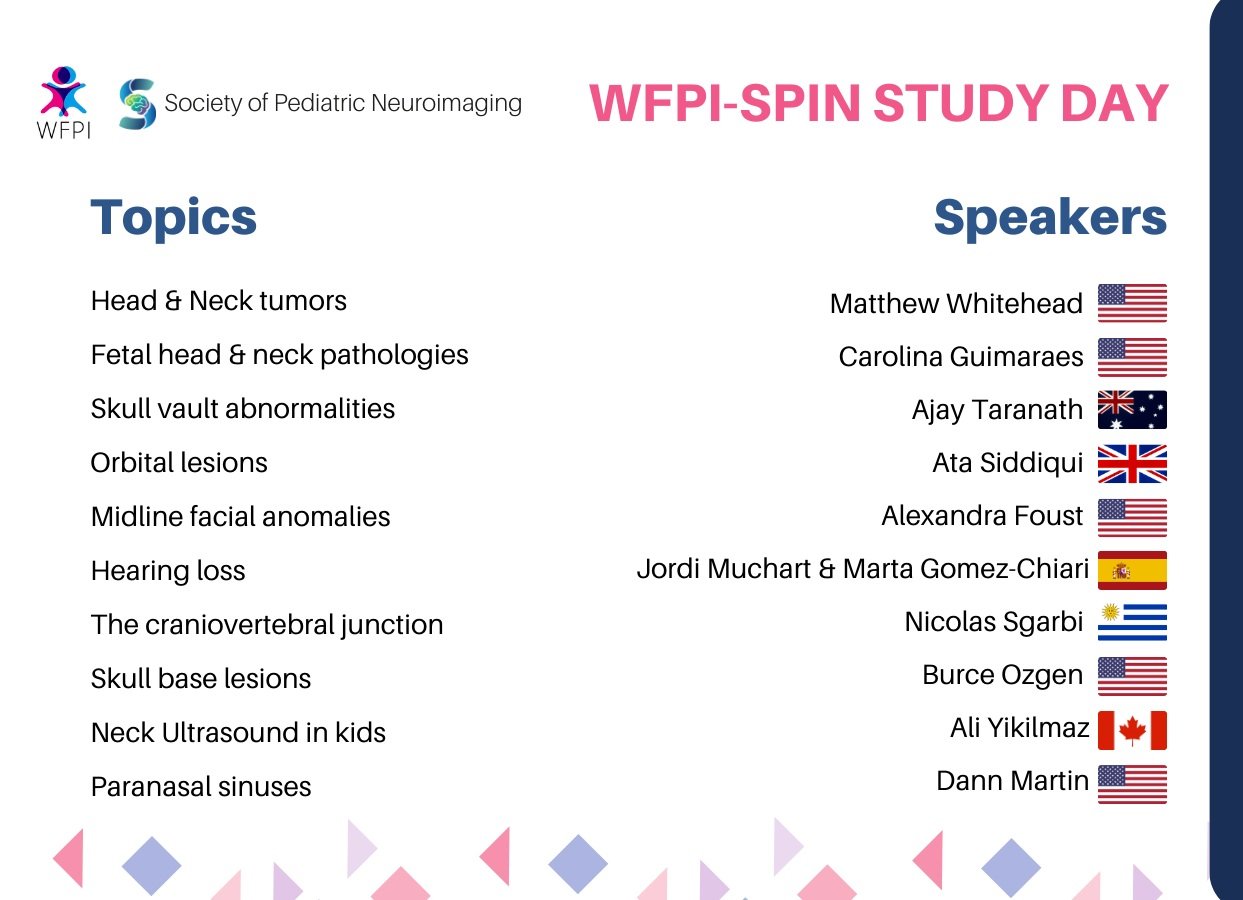 WFPI

Society of Pediatric Neuroimaging

WFPI-SPIN STUDY DAY

Topics

Head & Neck tumors
Fetal head & neck pathologies
Skull vault abnormalities
Orbital lesions
Midline facial anomalies
Hearing loss
The craniovertebral junction
Skull base lesions
Neck Ultrasound in kids
Paranasal sinuses

Speakers

Matthew Whitehead
Carolina Guimaraes
Ajay Taranath
Ata Siddiqui
Alexandra Foust
Jordi Muchart & Marta Gomez-Chiari
Nicolas Sgarbi
Burce Ozgen
Ali Yikilmaz
Dann Martin